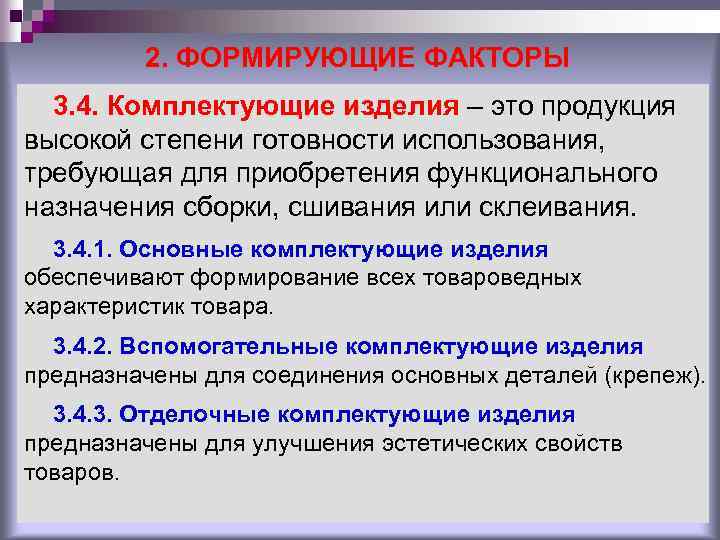 2. ФОРМИРУЮЩИЕ ФАКТОРЫ

3.4. Комплектующие изделия – это продукция высокой степени готовности использования, требующая для приобретения функционального назначения сборки, сшивания или склеивания.

3.4.1. Основные комплектующие изделия обеспечивают формирование всех товароведных характеристик товара.

3.4.2. Вспомогательные комплектующие изделия предназначены для соединения основных деталей (крепеж).

3.4.3. Отделочные комплектующие изделия предназначены для улучшения эстетических свойств товаров.